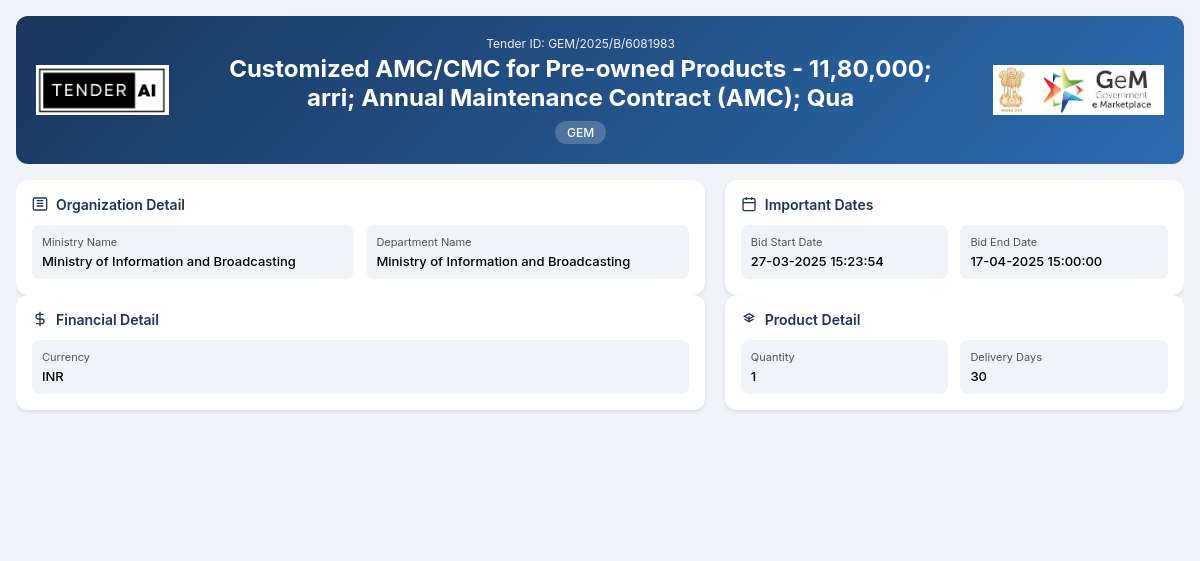 TENDER AI

Tender ID: GEM/2025/B/6081983

Customized AMC/CMC for Pre-owned Products - 11,80,000; arri; Annual Maintenance Contract (AMC); Qua

GEM

GeM Government e Marketplace

Organization Detail

Ministry Name
Ministry of Information and Broadcasting

Department Name
Ministry of Information and Broadcasting

Important Dates

Bid Start Date
27-03-2025 15:23:54

Bid End Date
17-04-2025 15:00:00

Financial Detail

Currency
INR

Product Detail

Quantity
1

Delivery Days
30